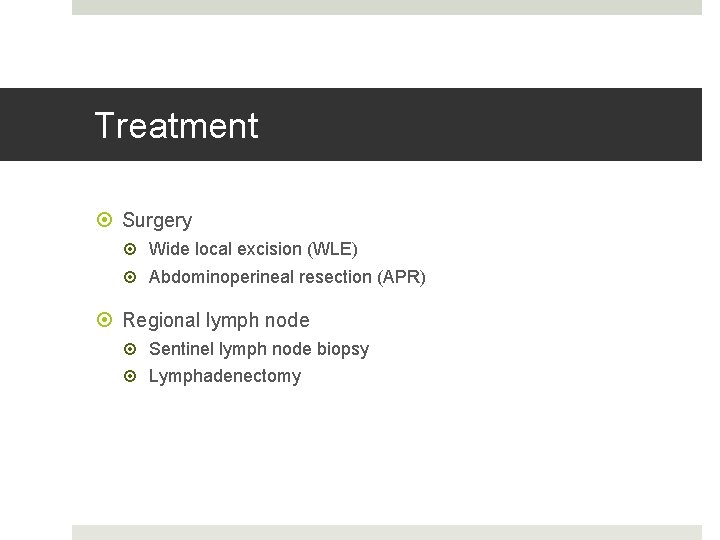 Treatment

Surgery
Wide local excision (WLE)
Abdominoperineal resection (APR)

Regional lymph node
Sentinel lymph node biopsy
Lymphadenectomy